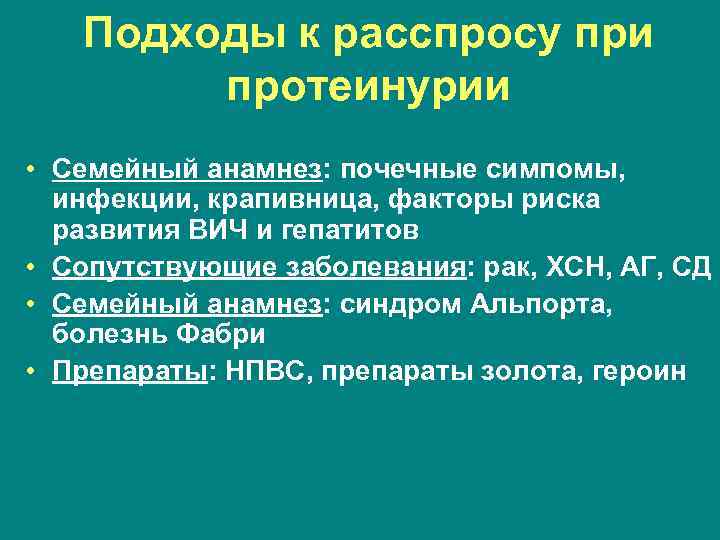 Подходы к расспросу при протеинурии

• Семейный анамнез: почечные симпомы, инфекции, крапивница, факторы риска развития ВИЧ и гепатитов
• Сопутствующие заболевания: рак, ХСН, АГ, СД
• Семейный анамнез: синдром Альпорта, болезнь Фабри
• Препараты: НПВС, препараты золота, героин